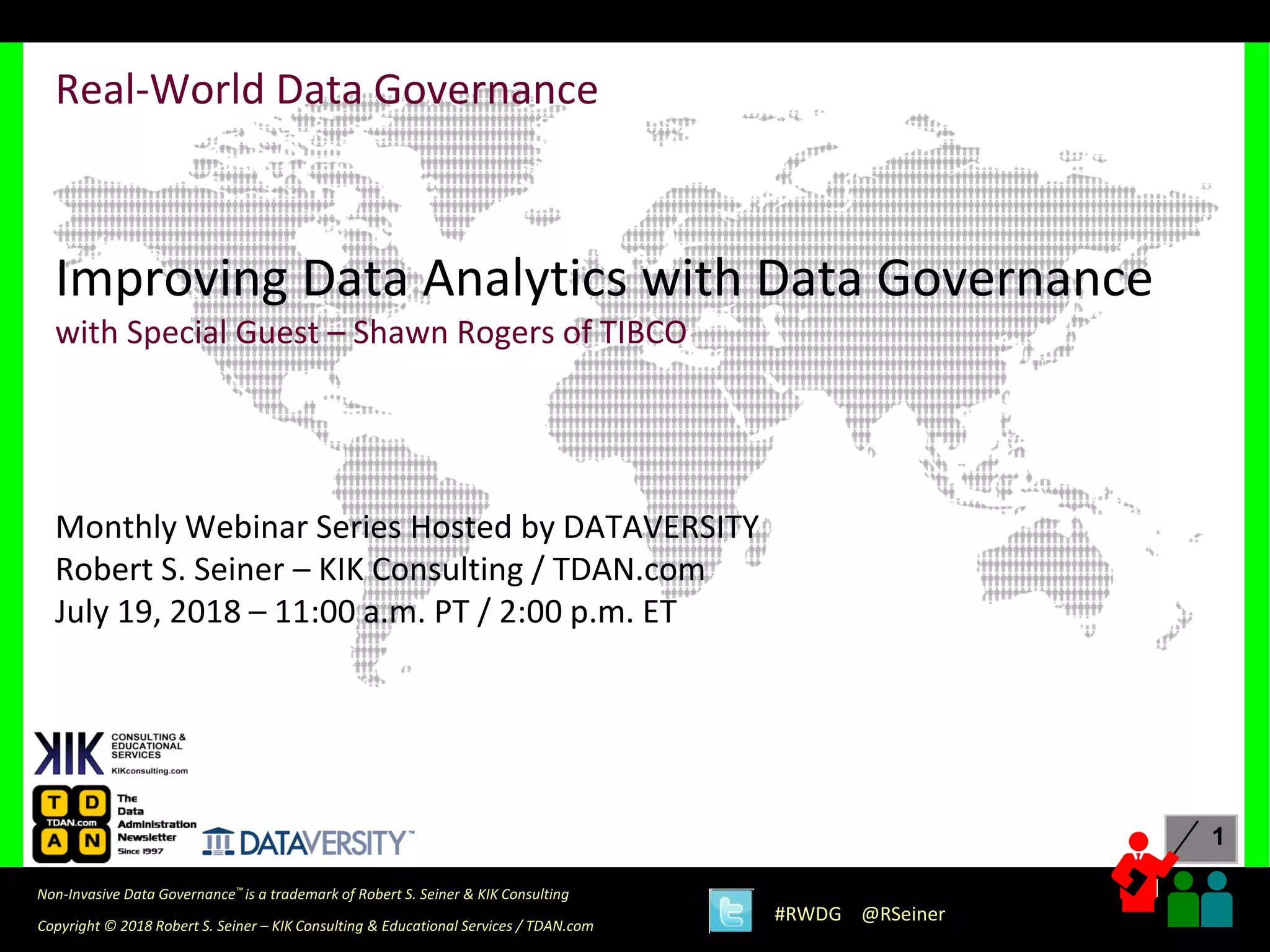 Real-World Data Governance

Improving Data Analytics with Data Governance

with Special Guest – Shawn Rogers of TIBCO

Monthly Webinar Series Hosted by DATAVERSITY
Robert S. Seiner – KIK Consulting / TDAN.com
July 19, 2018 – 11:00 a.m. PT / 2:00 p.m. ET

KIK CONSULTING & EDUCATIONAL SERVICES KIKconsulting.com

T D TDAN.com A N The Data Administration Newsletter Since 1997

DATAVERSITY™

1

Non-Invasive Data Governance™ is a trademark of Robert S. Seiner & KIK Consulting

Copyright © 2018 Robert S. Seiner – KIK Consulting & Educational Services / TDAN.com

#RWDG @RSeiner